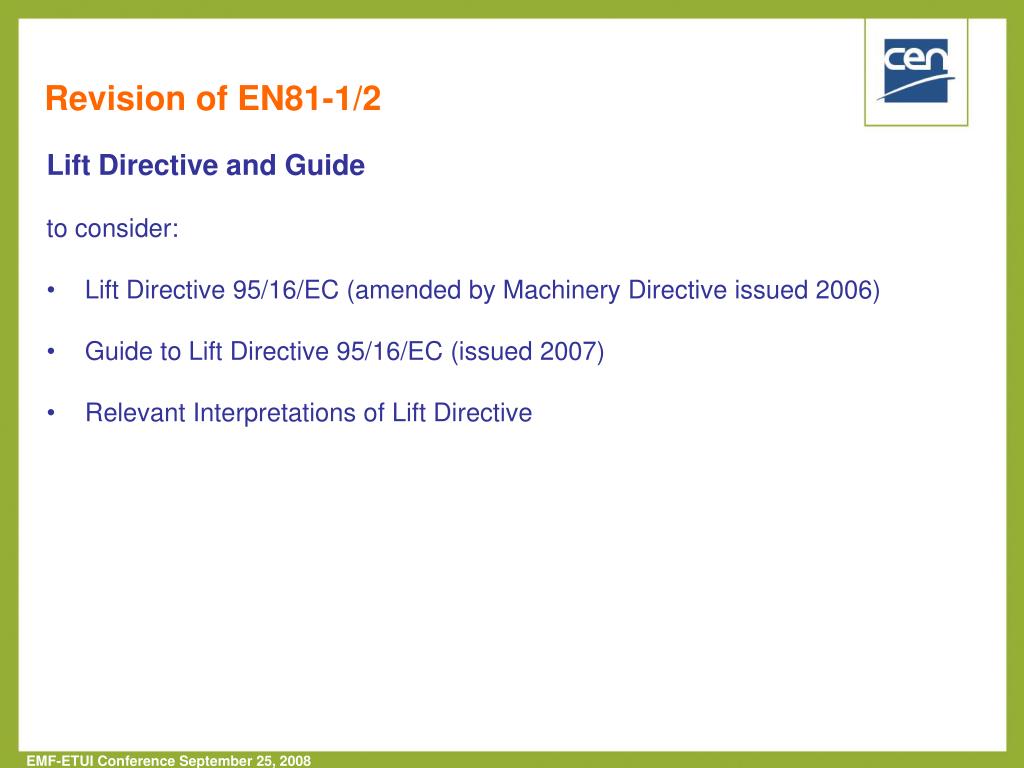 cen

Revision of EN81-1/2

Lift Directive and Guide

to consider:

• Lift Directive 95/16/EC (amended by Machinery Directive issued 2006)

• Guide to Lift Directive 95/16/EC (issued 2007)

• Relevant Interpretations of Lift Directive

EMF-ETUI Conference September 25, 2008